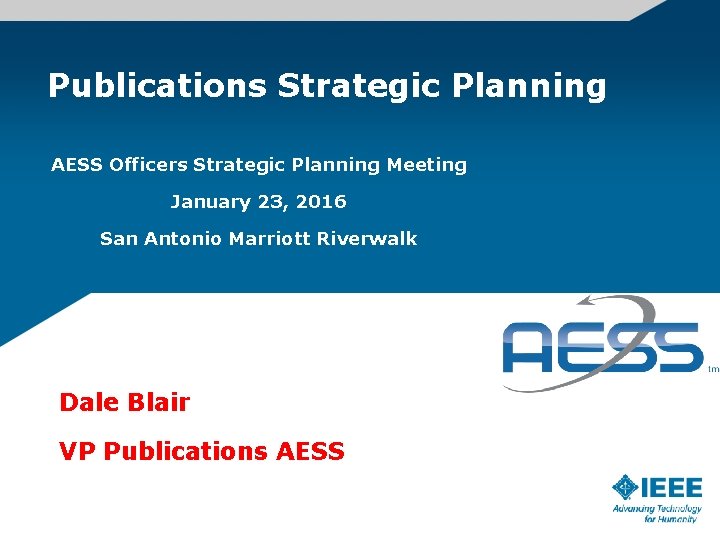 Publications Strategic Planning

AESS Officers Strategic Planning Meeting

January 23, 2016

San Antonio Marriott Riverwalk

AESS tm

Dale Blair

VP Publications AESS

IEEE
Advancing Technology for Humanity